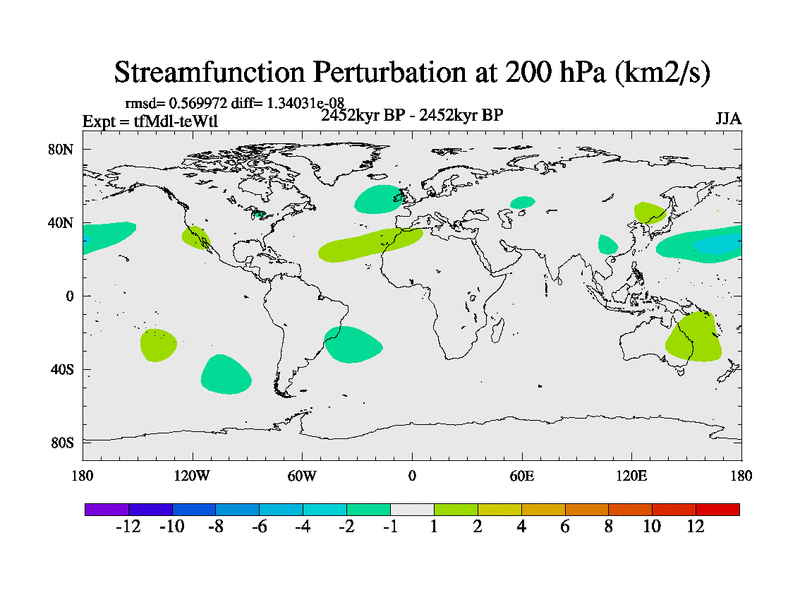 Streamfunction Perturbation at 200 hPa (km2/s)

rmsd= 0.569972 diff= 1.34031e-08
Expt = tfMdl-teWtl
2452kyr BP - 2452kyr BP
JJA

80N
40N
0
40S
80S

180
120W
60W
0
60E
120E
180

-12 -10 -8 -6 -4 -2 -1 1 2 4 6 8 10 12